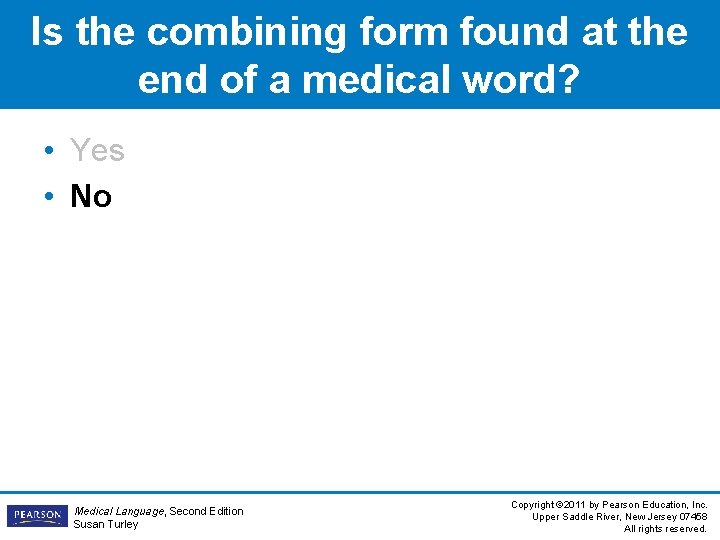 Is the combining form found at the end of a medical word?

• Yes
• No

PEARSON

Medical Language, Second Edition
Susan Turley

Copyright ©2011 by Pearson Education, Inc.
Upper Saddle River, New Jersey 07458
All rights reserved.